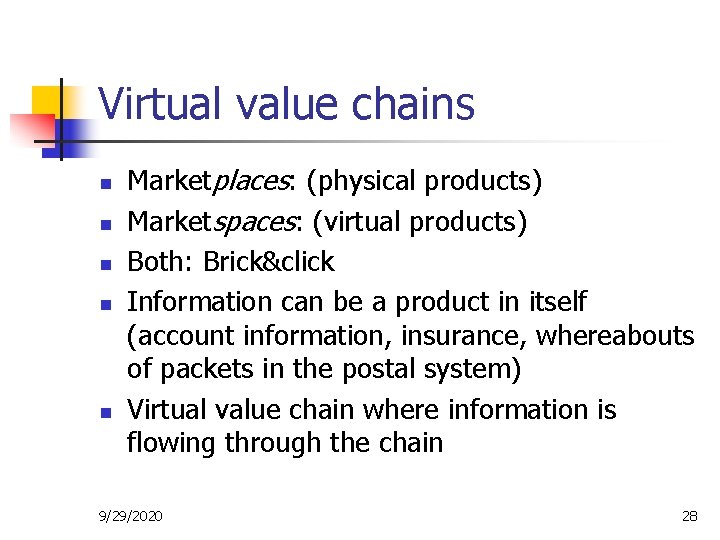 Virtual value chains

- Marketplaces: (physical products)
- Marketspaces: (virtual products)
- Both: Brick&click
- Information can be a product in itself (account information, insurance, whereabouts of packets in the postal system)
- Virtual value chain where information is flowing through the chain

9/29/2020

28